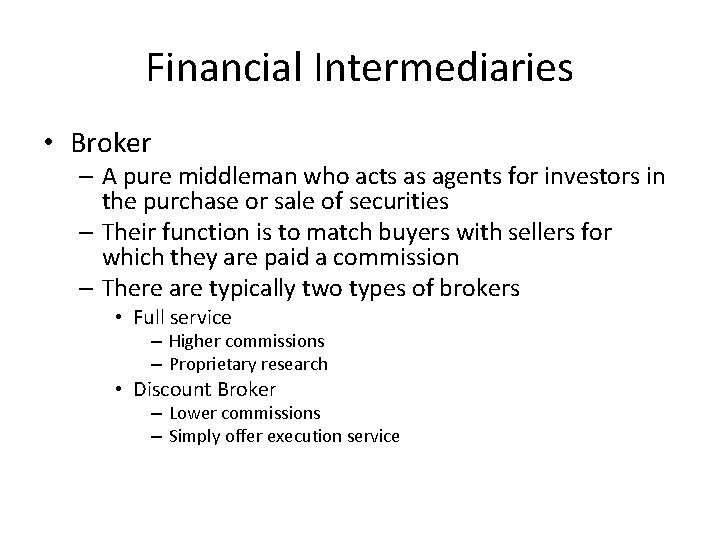 Financial Intermediaries

• Broker
– A pure middleman who acts as agents for investors in the purchase or sale of securities
– Their function is to match buyers with sellers for which they are paid a commission
– There are typically two types of brokers
• Full service
– Higher commissions
– Proprietary research
• Discount Broker
– Lower commissions
– Simply offer execution service